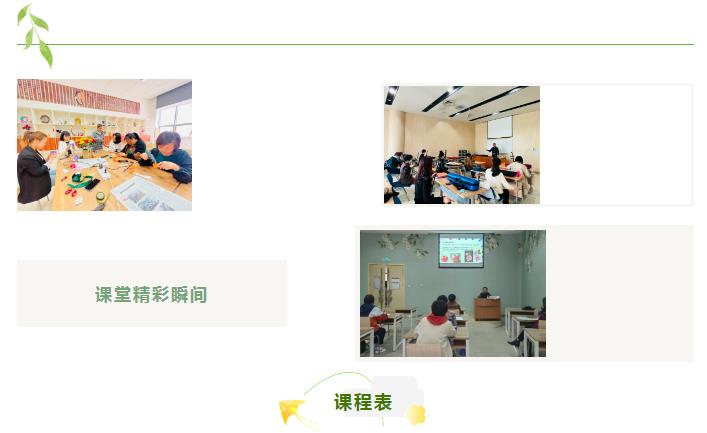 课堂精彩瞬间

课程表